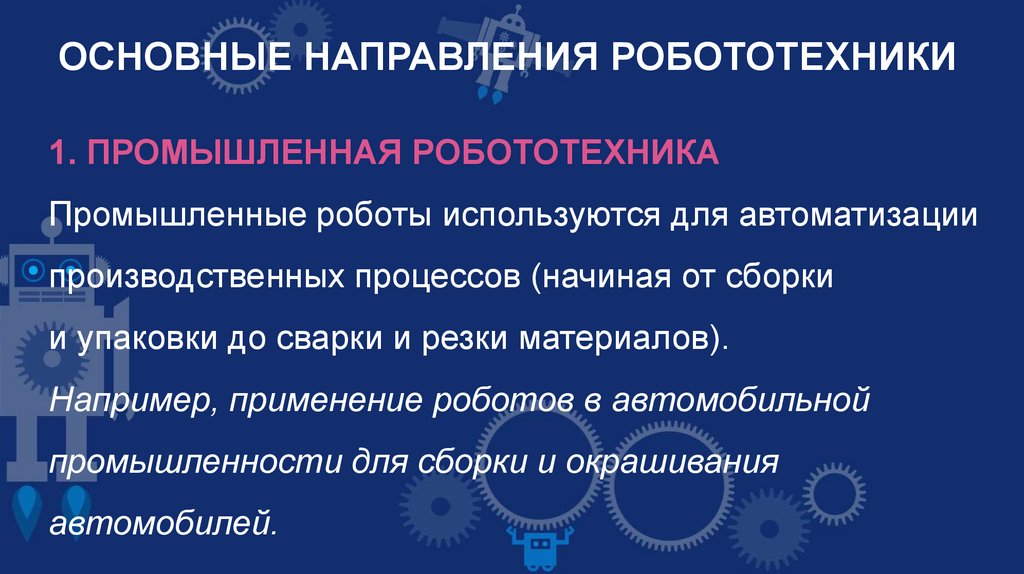 ОСНОВНЫЕ НАПРАВЛЕНИЯ РОБОТОТЕХНИКИ

1. ПРОМЫШЛЕННАЯ РОБОТОТЕХНИКА

Промышленные роботы используются для автоматизации производственных процессов (начиная от сборки и упаковки до сварки и резки материалов).
Например, применение роботов в автомобильной промышленности для сборки и окрашивания автомобилей.